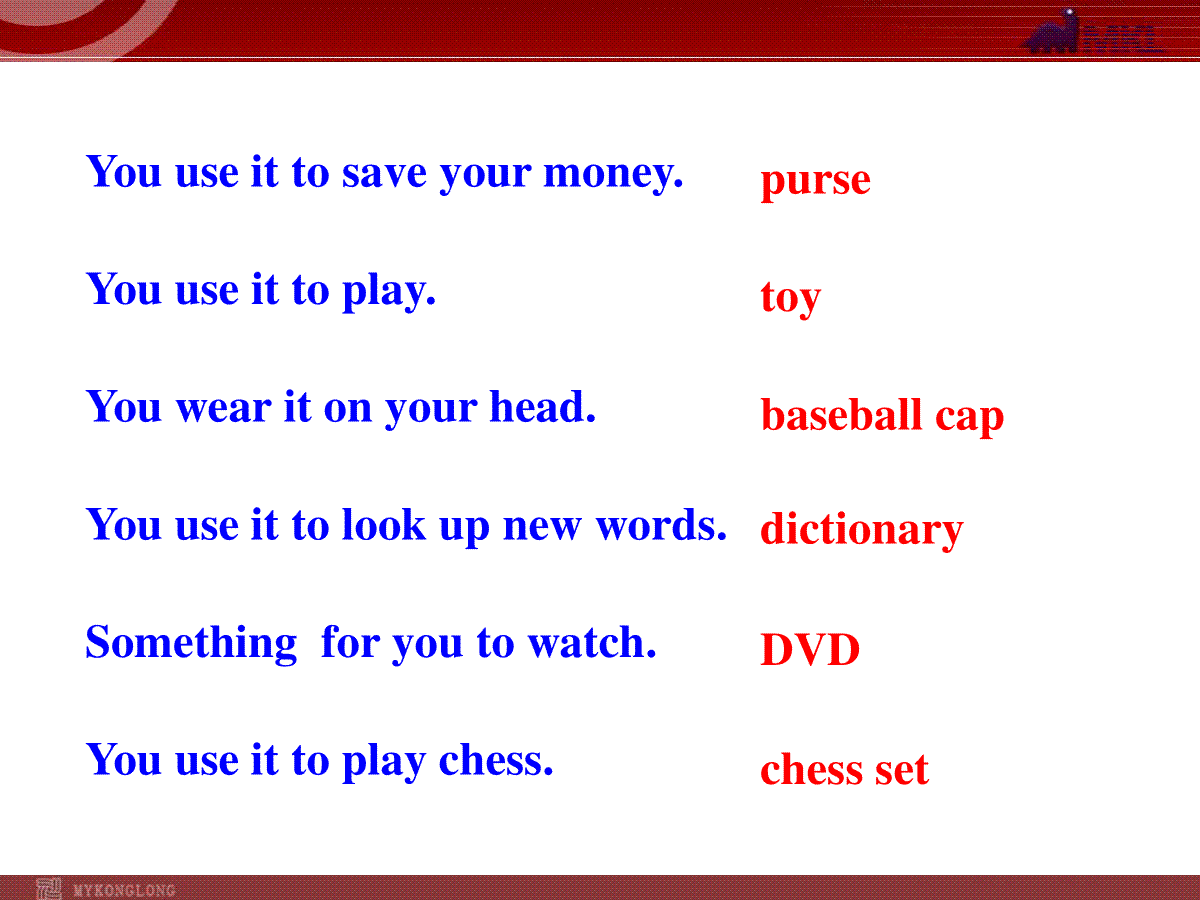 You use it to save your money. purse

You use it to play. toy

You wear it on your head. baseball cap

You use it to look up new words. dictionary

Something for you to watch. DVD

You use it to play chess. chess set

MYKONGLONG